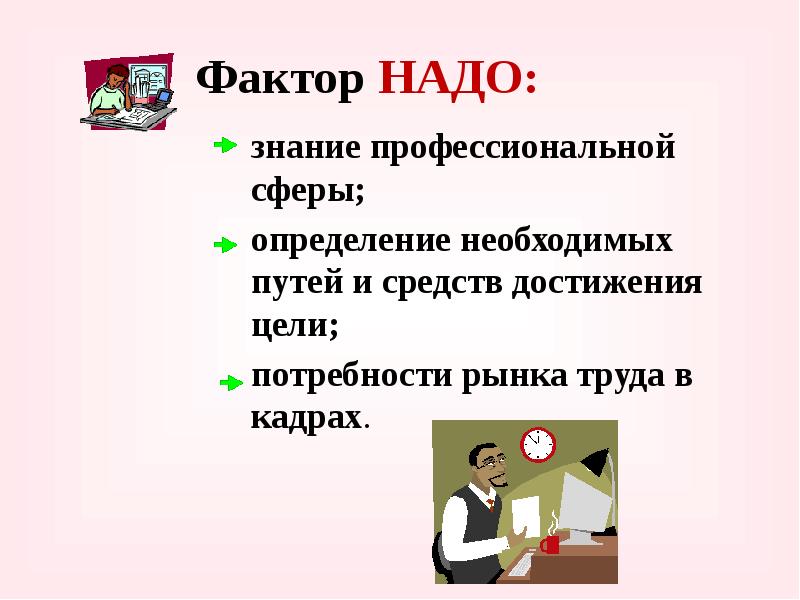 Фактор НАДО:

знание профессиональной сферы;

определение необходимых путей и средств достижения цели;

потребности рынка труда в кадрах.